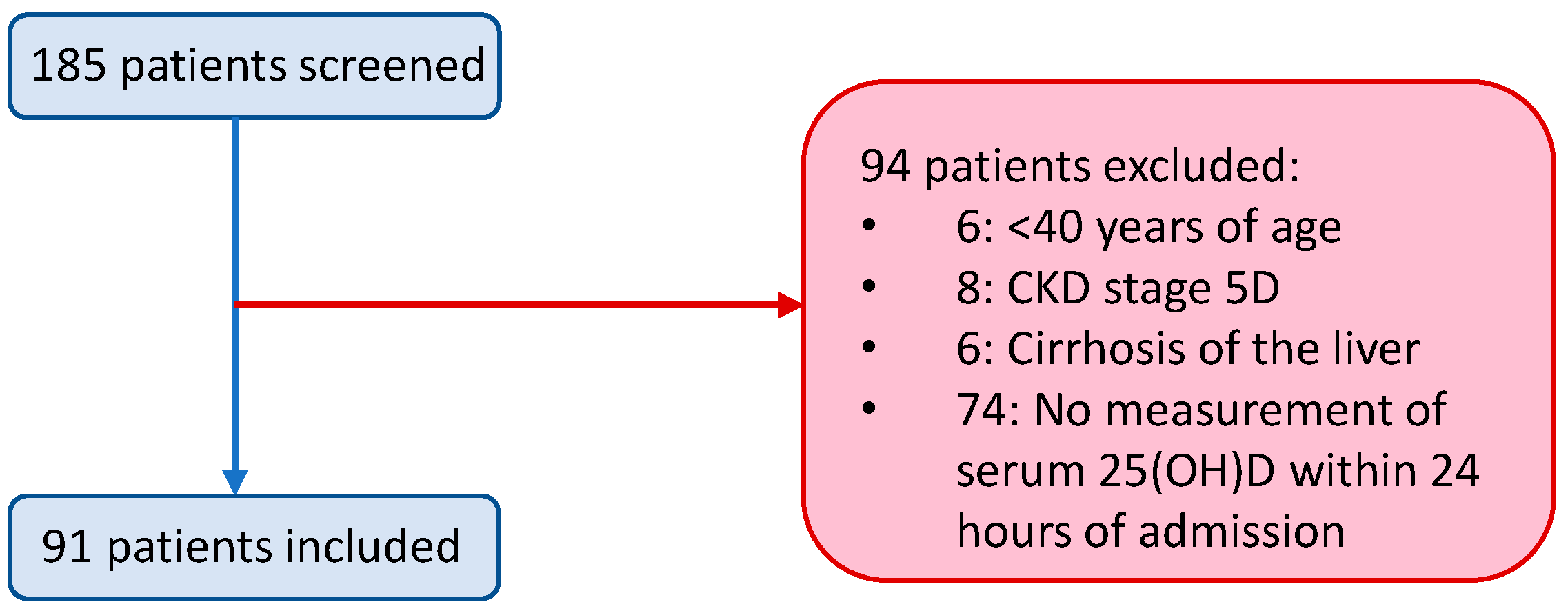 185 patients screened

94 patients excluded:
• 6: <40 years of age
• 8: CKD stage 5D
• 6: Cirrhosis of the liver
• 74: No measurement of serum 25(OH)D within 24 hours of admission

91 patients included